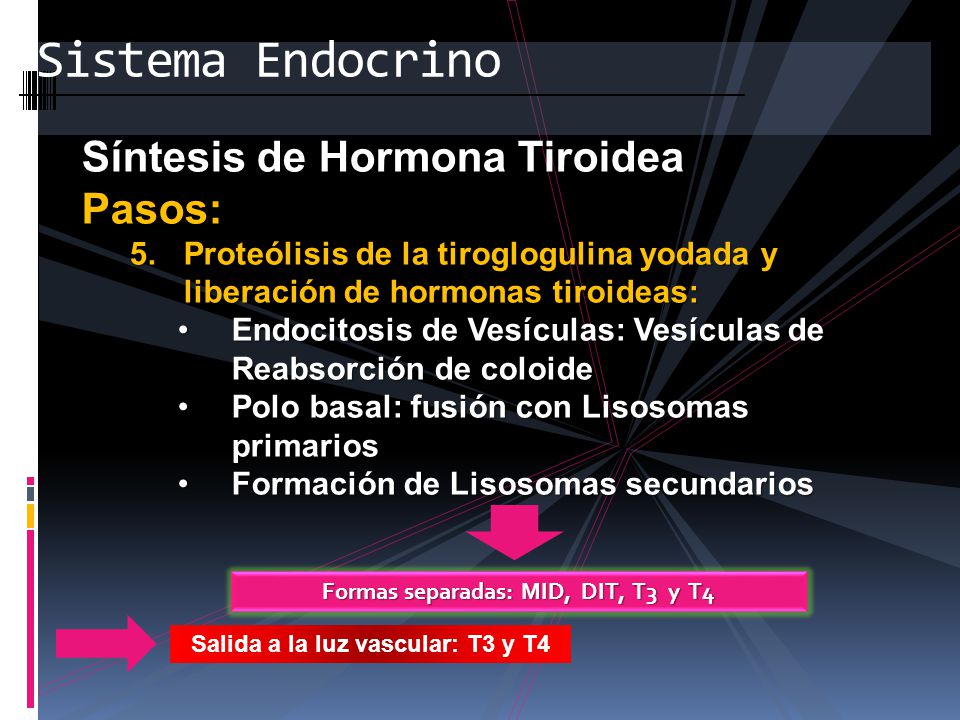 Sistema Endocrino

Síntesis de Hormona Tiroidea
Pasos:

5. Proteólisis de la tiroglogulina yodada y liberación de hormonas tiroideas:
• Endocitosis de Vesículas: Vesículas de Reabsorción de coloide
• Polo basal: fusión con Lisosomas primarios
• Formación de Lisosomas secundarios

Formas separadas: MID, DIT, T3 y T4

Salida a la luz vascular: T3 y T4